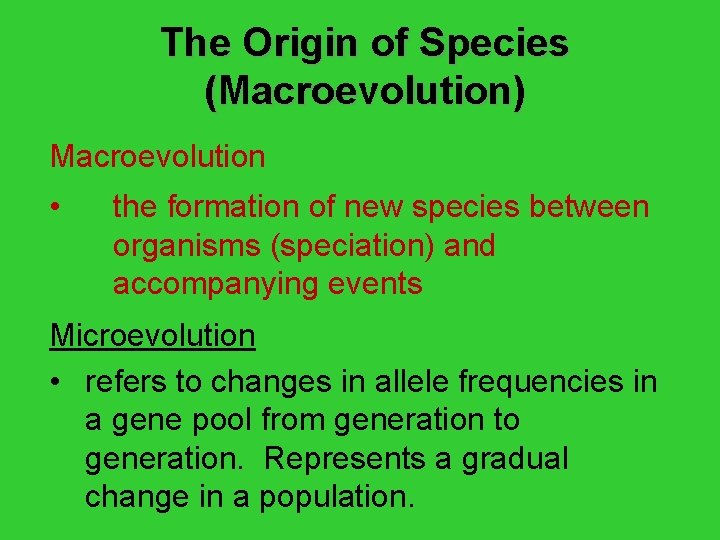 The Origin of Species (Macroevolution)

Macroevolution

• the formation of new species between organisms (speciation) and accompanying events

Microevolution

• refers to changes in allele frequencies in a gene pool from generation to generation. Represents a gradual change in a population.